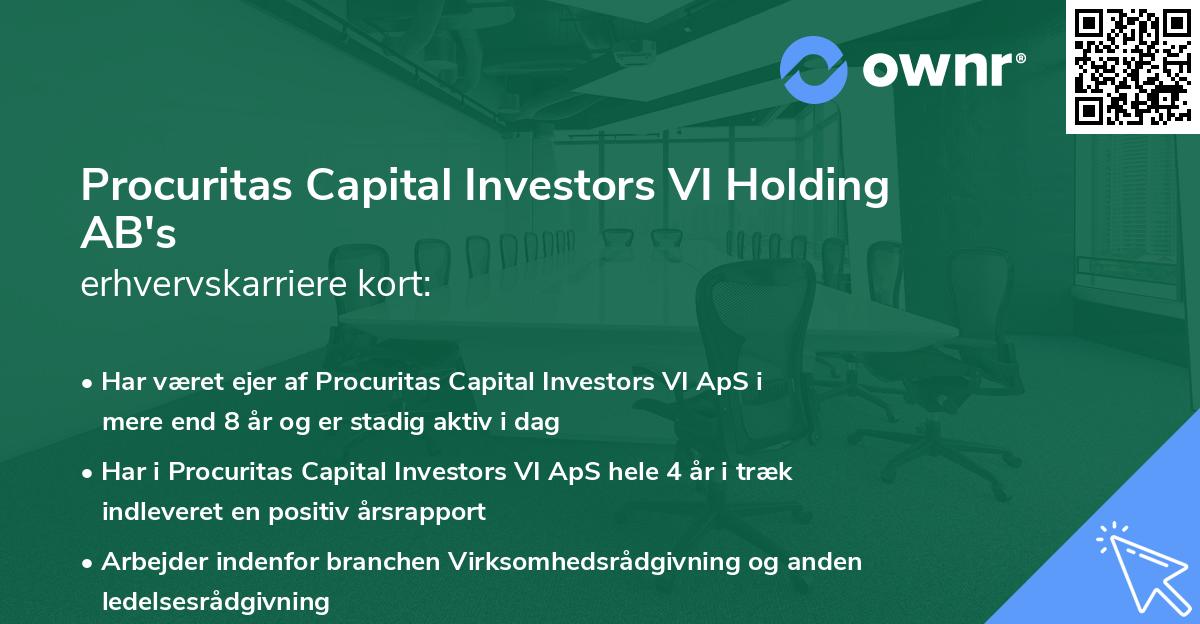 ownr®

Procuritas Capital Investors VI Holding AB's
erhvervskarriere kort:

• Har været ejer af Procuritas Capital Investors VI ApS i mere end 8 år og er stadig aktiv i dag

• Har i Procuritas Capital Investors VI ApS hele 4 år i træk indleveret en positiv årsrapport

• Arbejder indenfor branchen Virksomhedsrådgivning og anden ledelsesrådgivning